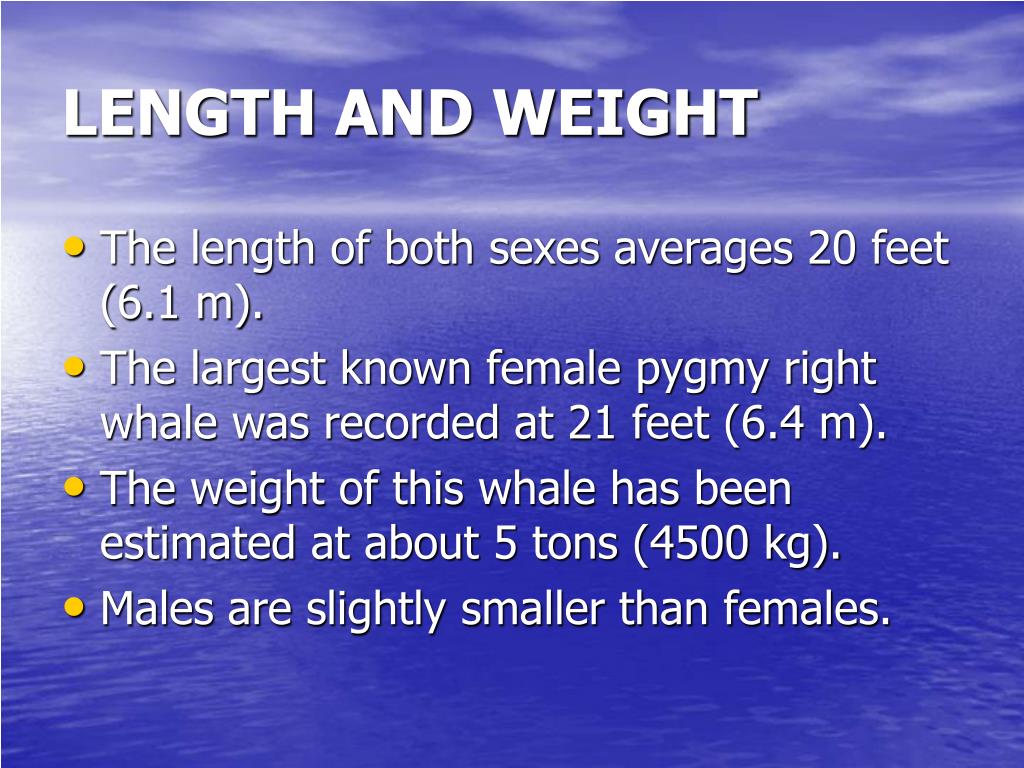 LENGTH AND WEIGHT

• The length of both sexes averages 20 feet (6.1 m).
• The largest known female pygmy right whale was recorded at 21 feet (6.4 m).
• The weight of this whale has been estimated at about 5 tons (4500 kg).
• Males are slightly smaller than females.